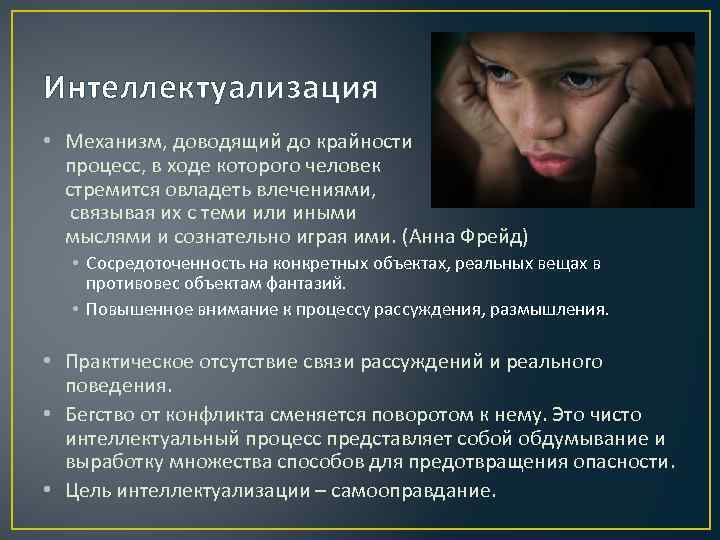 Интеллектуализация

• Механизм, доводящий до крайности процесс, в ходе которого человек стремится овладеть влечениями, связывая их с теми или иными мыслями и сознательно играя ими. (Анна Фрейд)
  • Сосредоточенность на конкретных объектах, реальных вещах в противовес объектам фантазий.
  • Повышенное внимание к процессу рассуждения, размышления.

• Практическое отсутствие связи рассуждений и реального поведения.
• Бегство от конфликта сменяется поворотом к нему. Это чисто интеллектуальный процесс представляет собой обдумывание и выработку множества способов для предотвращения опасности.
• Цель интеллектуализации – самооправдание.